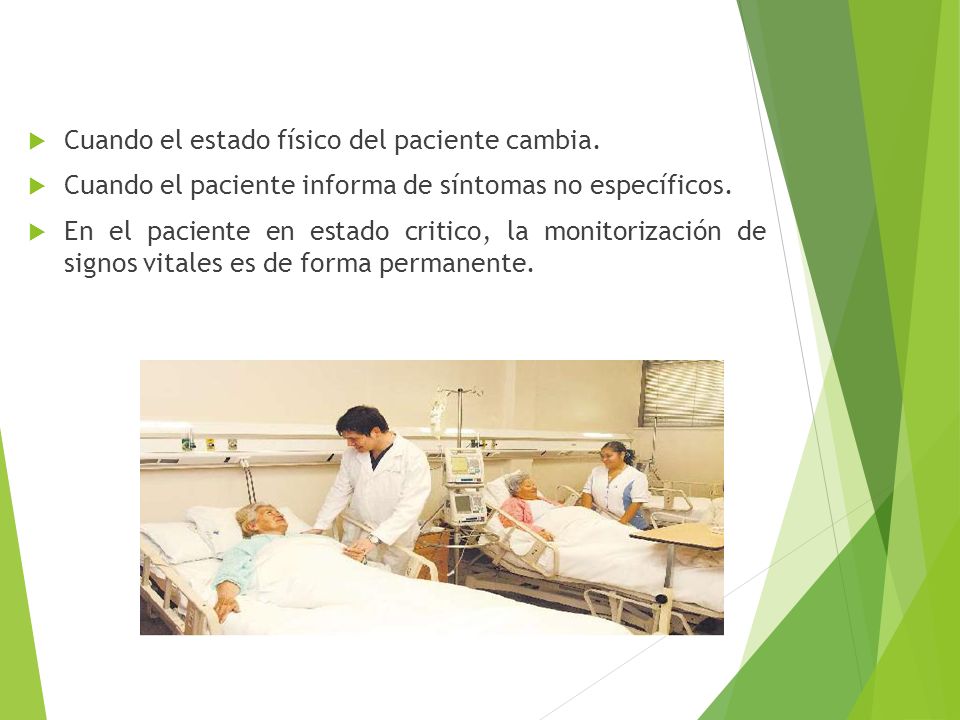 Cuando el estado físico del paciente cambia.

Cuando el paciente informa de síntomas no específicos.

En el paciente en estado critico, la monitorización de signos vitales es de forma permanente.